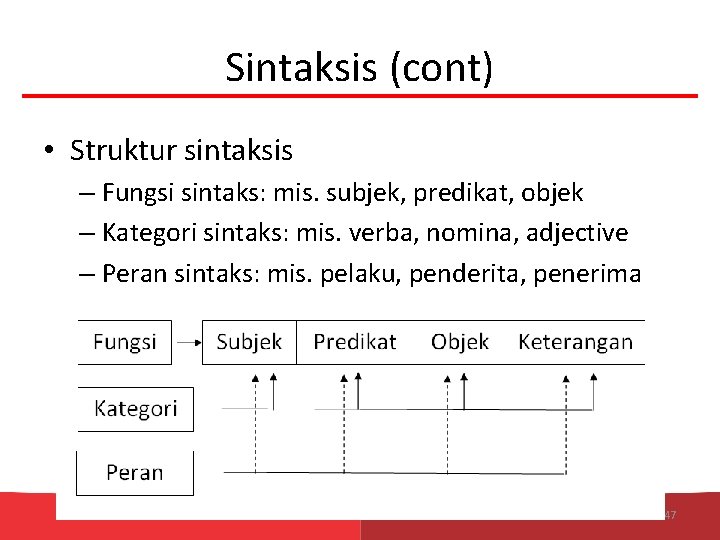 Sintaksis (cont)

• Struktur sintaksis
– Fungsi sintaks: mis. subjek, predikat, objek
– Kategori sintaks: mis. verba, nomina, adjective
– Peran sintaks: mis. pelaku, penderita, penerima

Fungsi
Subjek
Predikat
Objek
Keterangan
Kategori
Peran

47